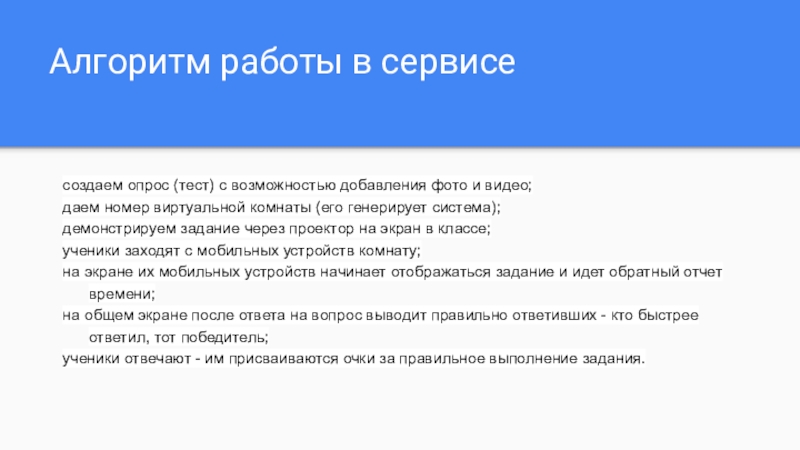 Алгоритм работы в сервисе

создаем опрос (тест) с возможностью добавления фото и видео;
даем номер виртуальной комнаты (его генерирует система);
демонстрируем задание через проектор на экран в классе;
ученики заходят с мобильных устройств комнату;
на экране их мобильных устройств начинает отображаться задание и идет обратный отчет времени;
на общем экране после ответа на вопрос выводит правильно ответивших - кто быстрее ответил, тот победитель;
ученики отвечают - им присваиваются очки за правильное выполнение задания.